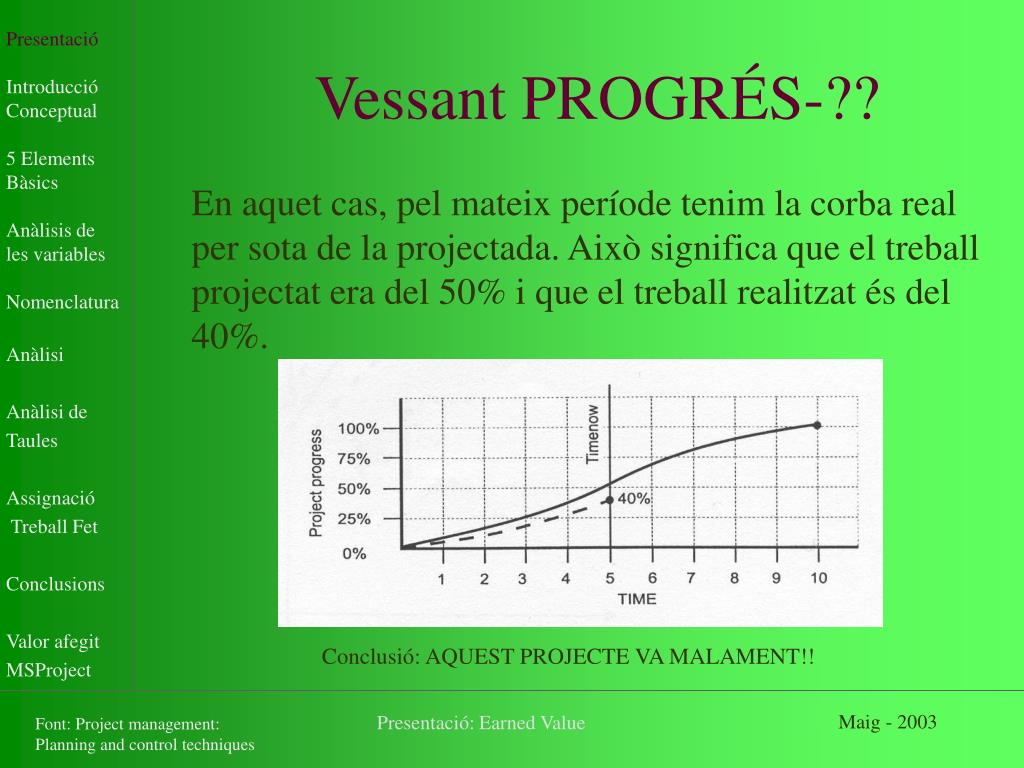 Presentació

Introducció Conceptual

5 Elements Bàsics

Anàlisis de les variables

Nomenclatura

Anàlisi

Anàlisi de Taules

Assignació Treball Fet

Conclusions

Valor afegit MSProject

Vessant PROGRÉS-??

En aquet cas, pel mateix període tenim la corba real per sota de la projectada. Això significa que el treball projectat era del 50% i que el treball realitzat és del 40%.

Project progress
100%
75%
50%
25%
0%
Timenow
40%
1 2 3 4 5 6 7 8 9 10
TIME

Conclusió: AQUEST PROJECTE VA MALAMENT!!

Font: Project management: Planning and control techniques

Presentació: Earned Value

Maig - 2003